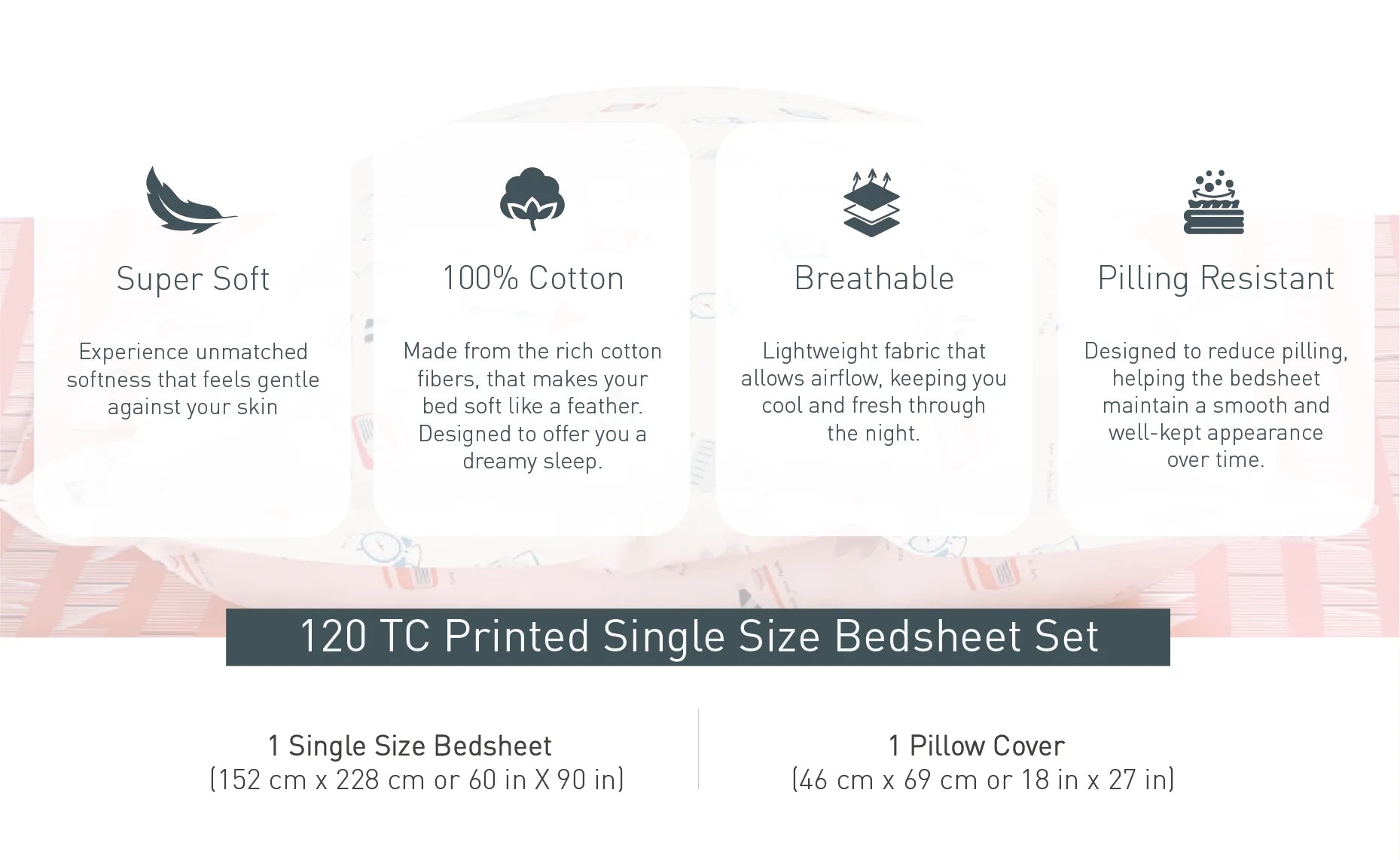 Super Soft

Experience unmatched softness that feels gentle against your skin

100% Cotton

Made from the rich cotton fibers, that makes your bed soft like a feather. Designed to offer you a dreamy sleep.

Breathable

Lightweight fabric that allows airflow, keeping you cool and fresh through the night.

Pilling Resistant

Designed to reduce pilling, helping the bedsheet maintain a smooth and well-kept appearance over time.

120 TC Printed Single Size Bedsheet Set

1 Single Size Bedsheet
(152 cm x 228 cm or 60 in X 90 in)

1 Pillow Cover
(46 cm x 69 cm or 18 in x 27 in)